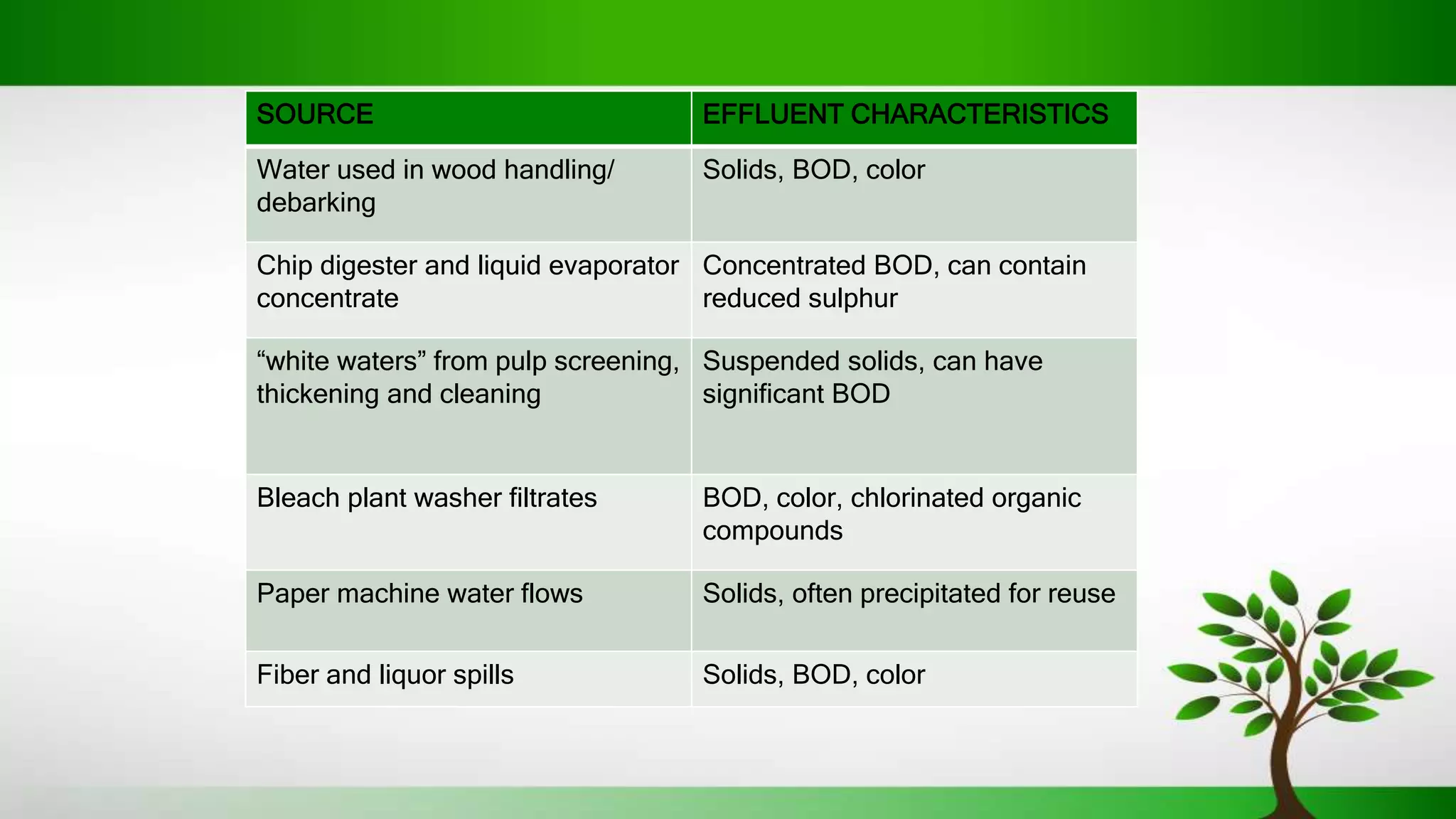 | SOURCE | EFFLUENT CHARACTERISTICS |
|---|---|
| Water used in wood handling/ debarking | Solids, BOD, color |
| Chip digester and liquid evaporator concentrate | Concentrated BOD, can contain reduced sulphur |
| “white waters” from pulp screening, thickening and cleaning | Suspended solids, can have significant BOD |
| Bleach plant washer filtrates | BOD, color, chlorinated organic compounds |
| Paper machine water flows | Solids, often precipitated for reuse |
| Fiber and liquor spills | Solids, BOD, color |